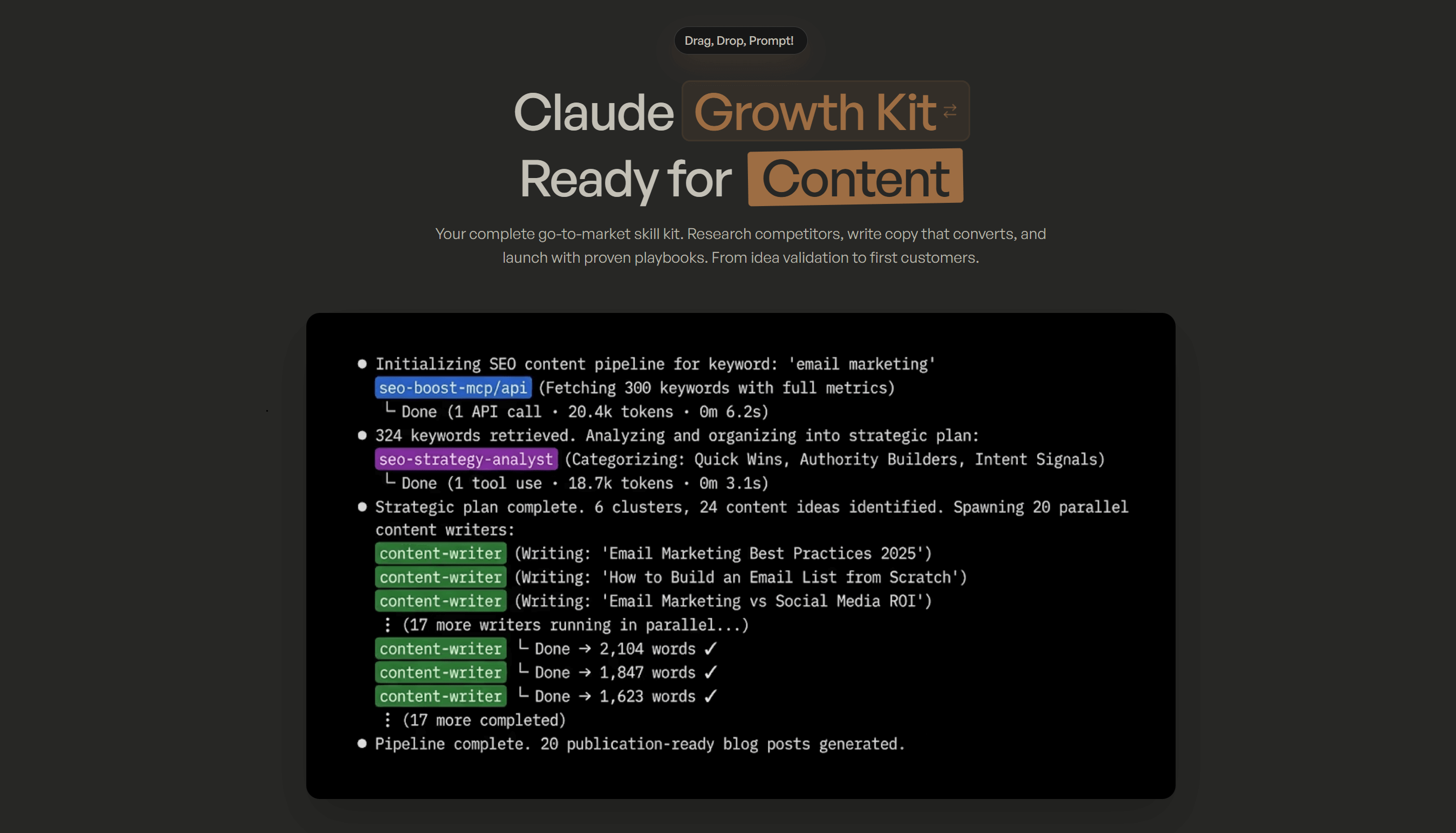 Drag, Drop, Prompt!

Claude Growth Kit ⇄
Ready for Content

Your complete go-to-market skill kit. Research competitors, write copy that converts, and launch with proven playbooks. From idea validation to first customers.

● Initializing SEO content pipeline for keyword: 'email marketing'
seo-boost-mcp/api (Fetching 300 keywords with full metrics)
└ Done (1 API call · 20.4k tokens · 0m 6.2s)
● 324 keywords retrieved. Analyzing and organizing into strategic plan:
seo-strategy-analyst (Categorizing: Quick Wins, Authority Builders, Intent Signals)
└ Done (1 tool use · 18.7k tokens · 0m 3.1s)
● Strategic plan complete. 6 clusters, 24 content ideas identified. Spawning 20 parallel content writers:
content-writer (Writing: 'Email Marketing Best Practices 2025')
content-writer (Writing: 'How to Build an Email List from Scratch')
content-writer (Writing: 'Email Marketing vs Social Media ROI')
⋮ (17 more writers running in parallel...)
content-writer └ Done → 2,104 words ✓
content-writer └ Done → 1,847 words ✓
content-writer └ Done → 1,623 words ✓
⋮ (17 more completed)
● Pipeline complete. 20 publication-ready blog posts generated.